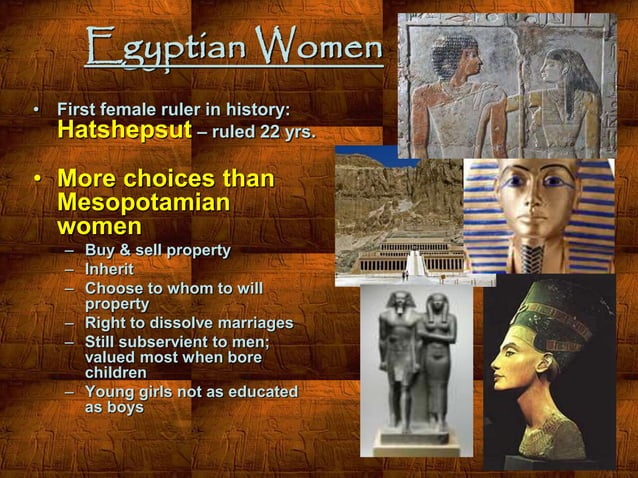 Egyptian Women

• First female ruler in history: Hatshepsut – ruled 22 yrs.

• More choices than Mesopotamian women
– Buy & sell property
– Inherit
– Choose to whom to will property
– Right to dissolve marriages
– Still subservient to men; valued most when bore children
– Young girls not as educated as boys